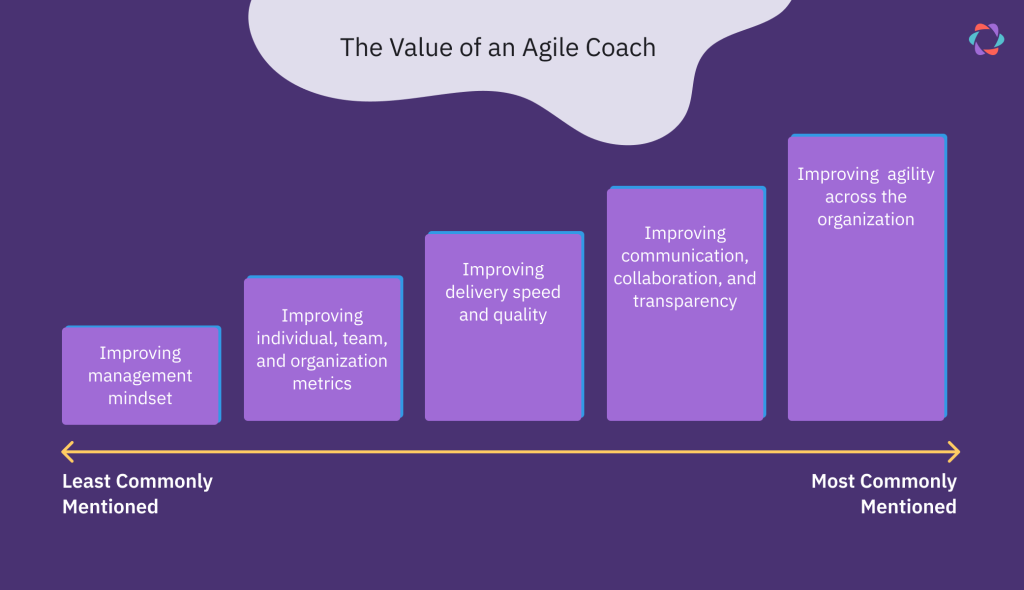 The Value of an Agile Coach

Improving management mindset

Improving individual, team, and organization metrics

Improving delivery speed and quality

Improving communication, collaboration, and transparency

Improving agility across the organization

Least Commonly Mentioned

Most Commonly Mentioned